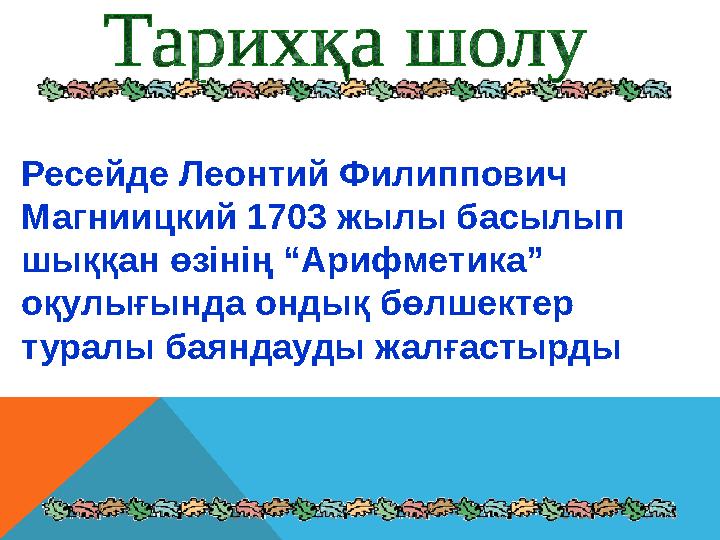 Тарихқа шолу

Ресейде Леонтий Филиппович Магниицкий 1703 жылы басылып шыққан өзінің “Арифметика” оқулығында ондық бөлшектер туралы баяндауды жалғастырды